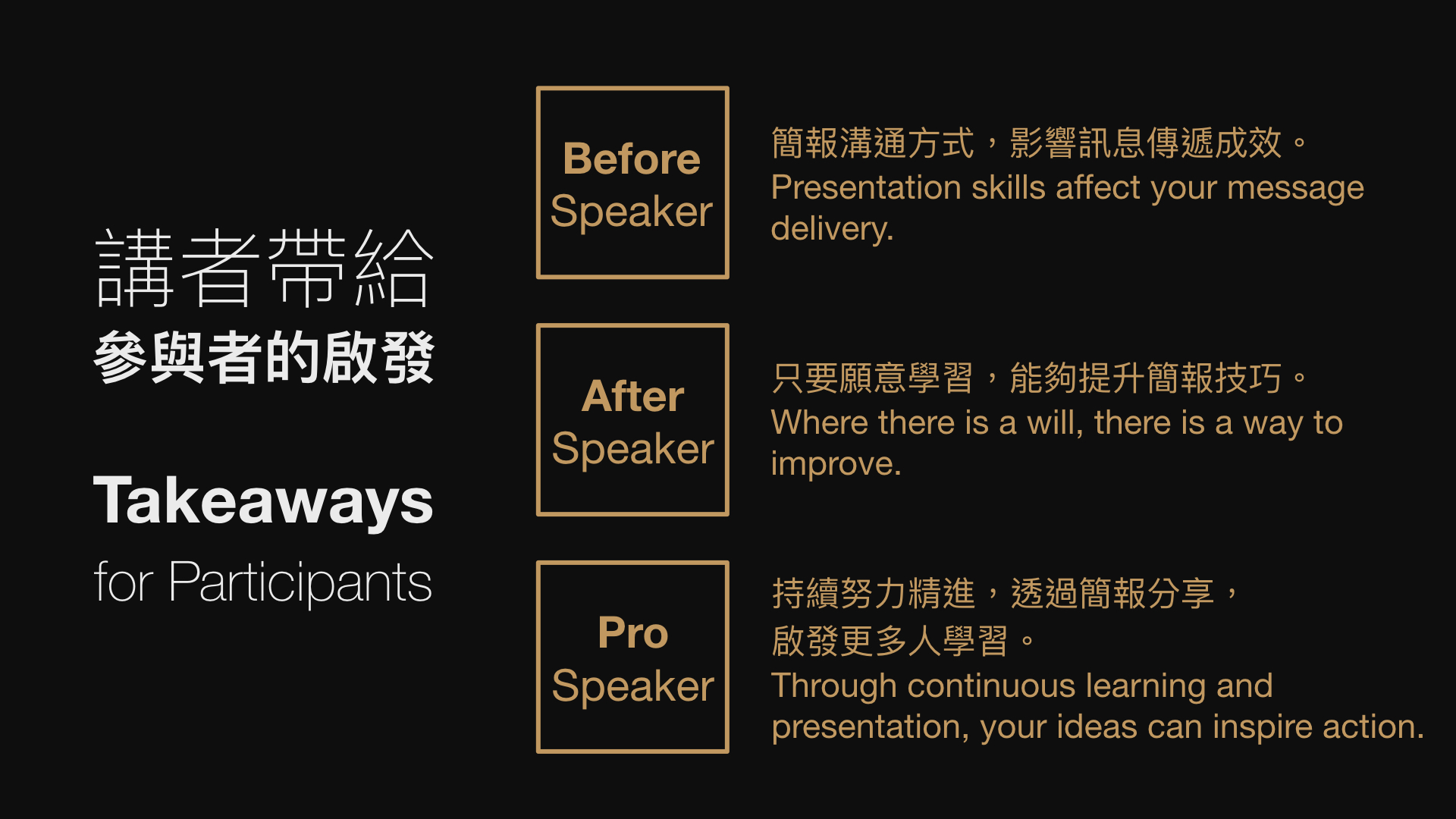 講者帶給
參與者的啟發

Takeaways
for Participants

Before Speaker

簡報溝通方式，影響訊息傳遞成效。
Presentation skills affect your message delivery.

After Speaker

只要願意學習，能夠提升簡報技巧。
Where there is a will, there is a way to improve.

Pro Speaker

持續努力精進，透過簡報分享，
啟發更多人學習。
Through continuous learning and presentation, your ideas can inspire action.